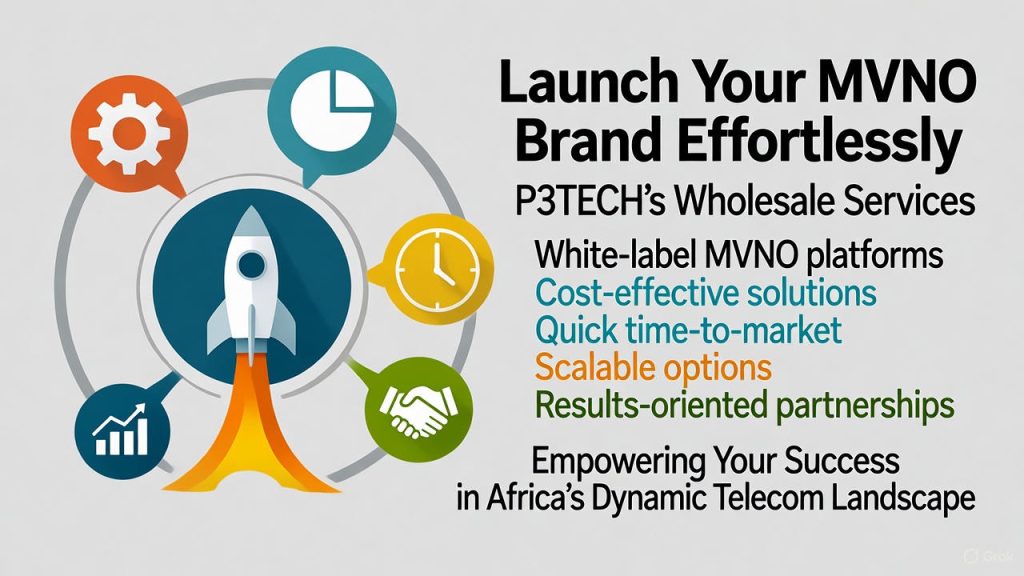 Launch Your MVNO Brand Effortlessly

P3TECH's Wholesale Services

White-label MVNO platforms
Cost-effective solutions
Quick time-to-market
Scalable options
Results-oriented partnerships

Empowering Your Success in Africa's Dynamic Telecom Landscape

Grok